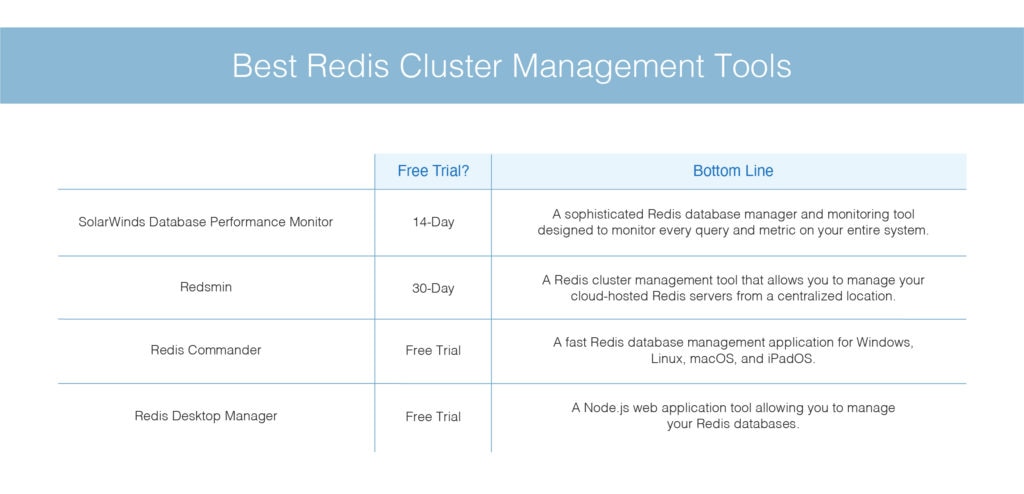 Best Redis Cluster Management Tools

| | Free Trial? | Bottom Line |
|---|---|---|
| SolarWinds Database Performance Monitor | 14-Day | A sophisticated Redis database manager and monitoring tool designed to monitor every query and metric on your entire system. |
| Redsmin | 30-Day | A Redis cluster management tool that allows you to manage your cloud-hosted Redis servers from a centralized location. |
| Redis Commander | Free Trial | A fast Redis database management application for Windows, Linux, macOS, and iPadOS. |
| Redis Desktop Manager | Free Trial | A Node.js web application tool allowing you to manage your Redis databases. |